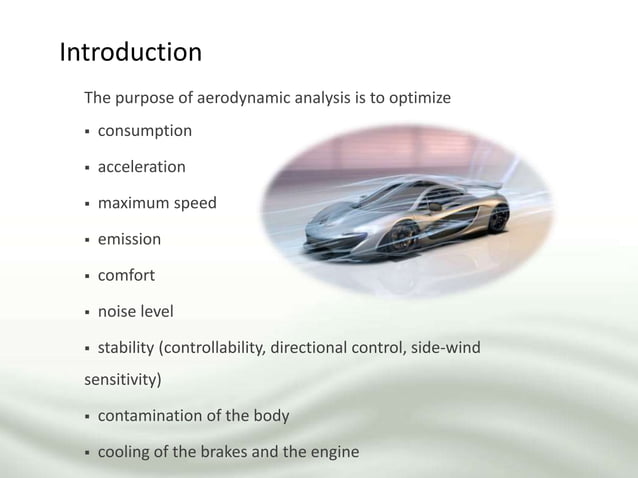 Introduction

The purpose of aerodynamic analysis is to optimize

▪ consumption

▪ acceleration

▪ maximum speed

▪ emission

▪ comfort

▪ noise level

▪ stability (controllability, directional control, side-wind sensitivity)

▪ contamination of the body

▪ cooling of the brakes and the engine